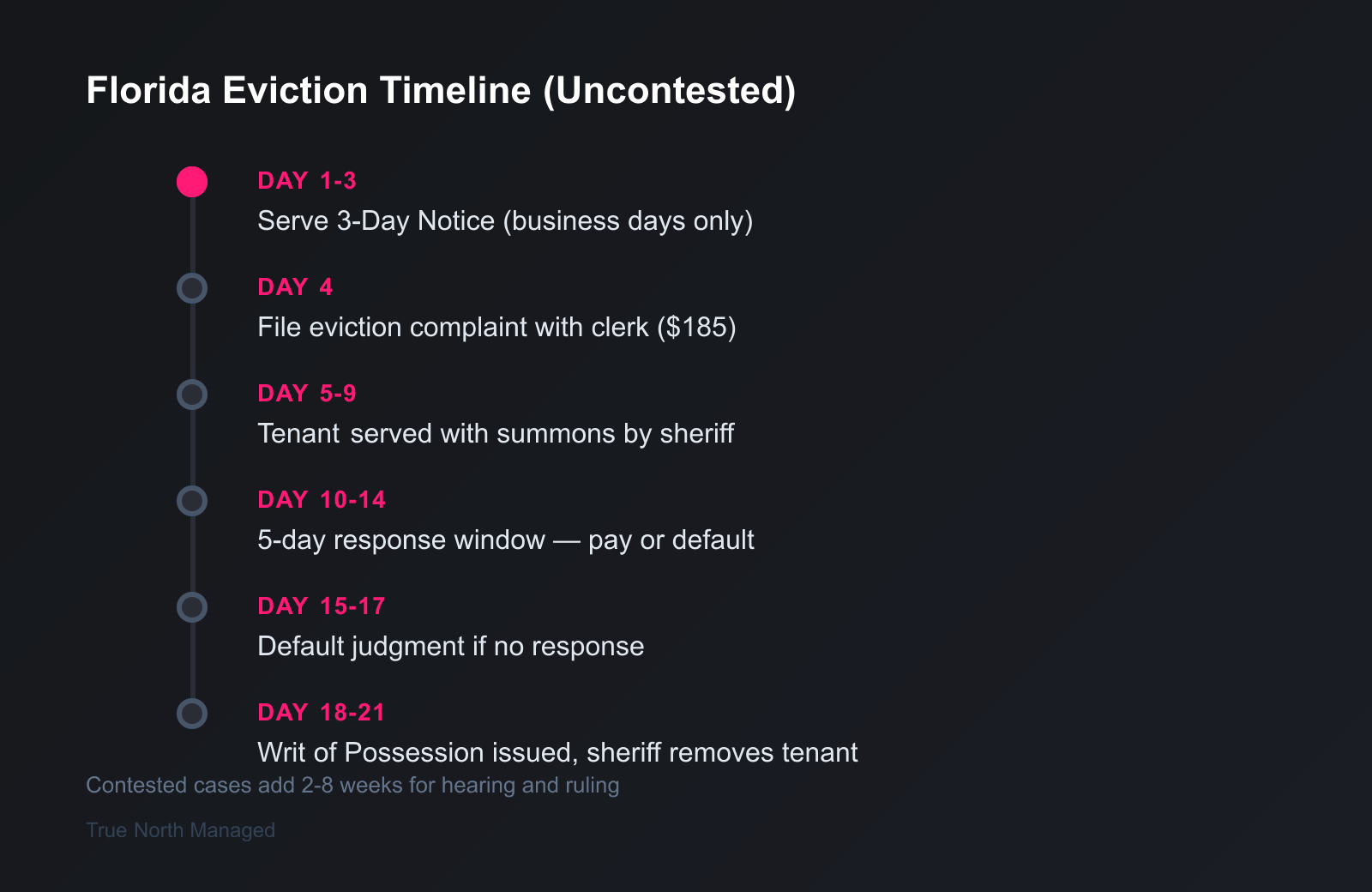 Florida Eviction Timeline (Uncontested)

DAY 1-3
Serve 3-Day Notice (business days only)

DAY 4
File eviction complaint with clerk ($185)

DAY 5-9
Tenant served with summons by sheriff

DAY 10-14
5-day response window — pay or default

DAY 15-17
Default judgment if no response

DAY 18-21
Writ of Possession issued, sheriff removes tenant

Contested cases add 2-8 weeks for hearing and ruling

True North Managed